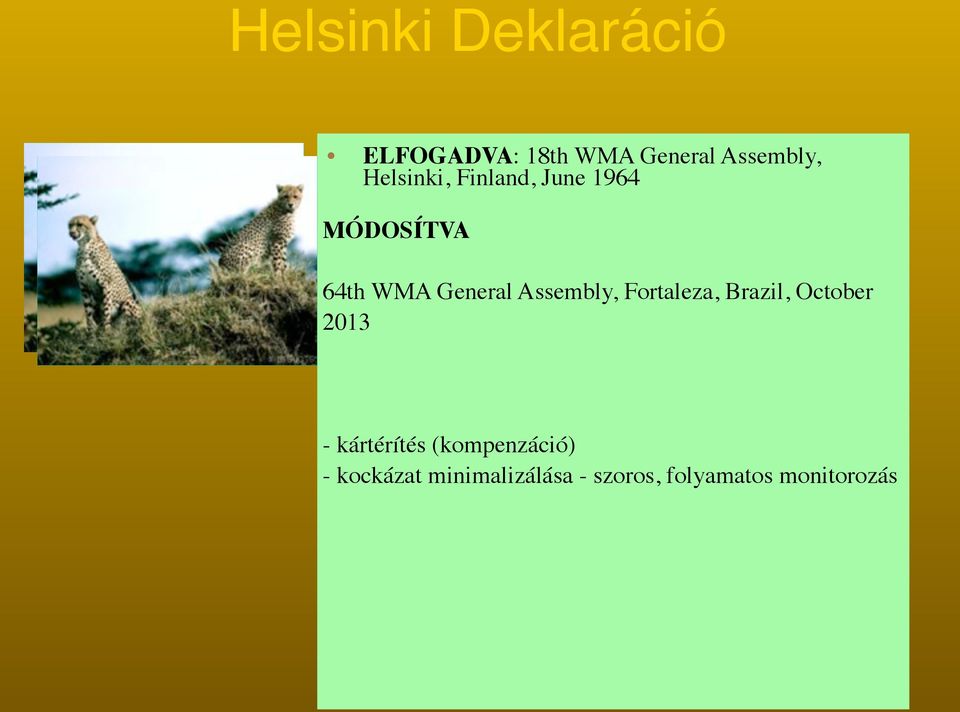 Helsinki Deklaráció

• ELFOGADVA: 18th WMA General Assembly, Helsinki, Finland, June 1964

MÓDOSÍTVA

64th WMA General Assembly, Fortaleza, Brazil, October 2013

- kártérítés (kompenzáció)
- kockázat minimalizálása - szoros, folyamatos monitorozás